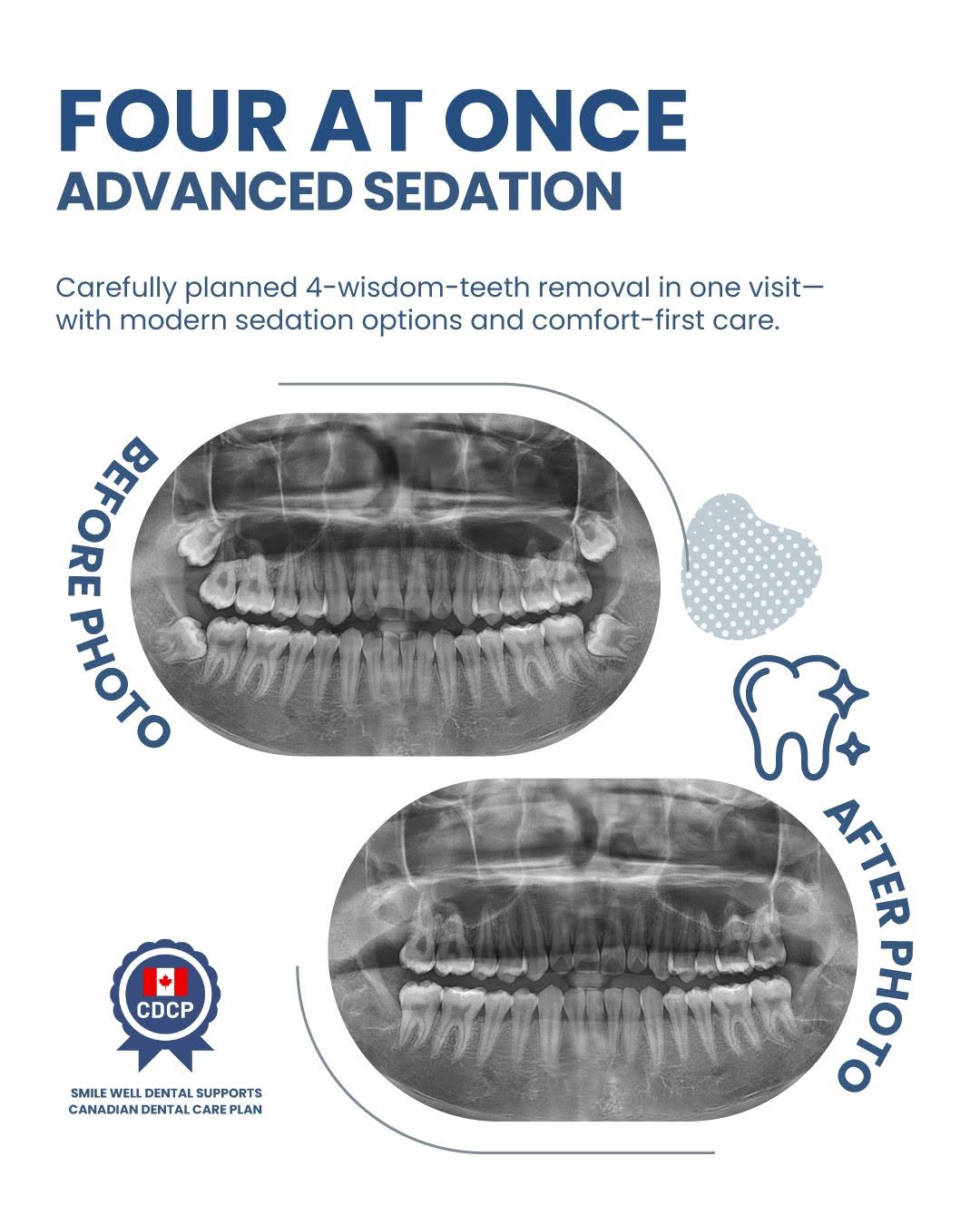 FOUR AT ONCE
ADVANCED SEDATION

Carefully planned 4-wisdom-teeth removal in one visit—with modern sedation options and comfort-first care.

BEFORE PHOTO

AFTER PHOTO

CDCP

SMILE WELL DENTAL SUPPORTS CANADIAN DENTAL CARE PLAN